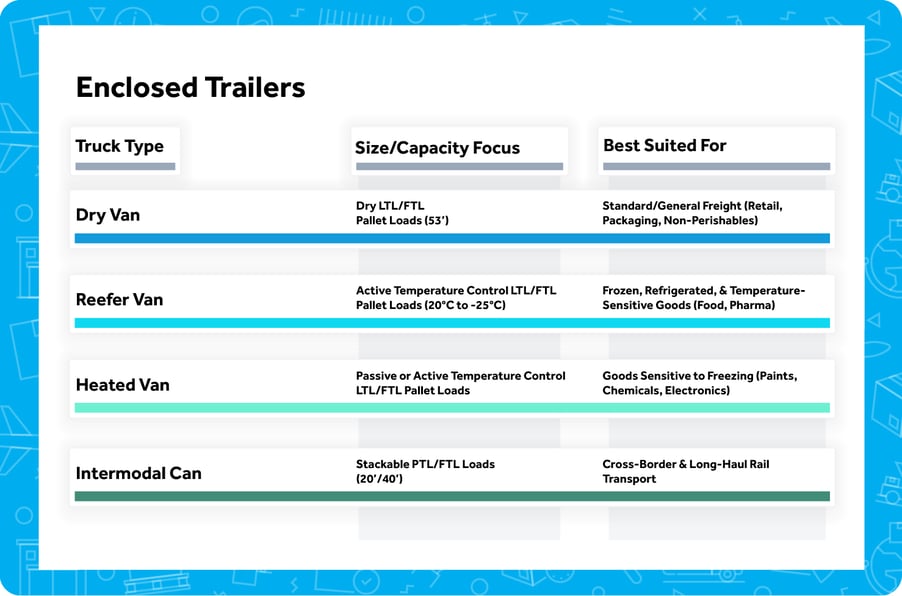 Enclosed Trailers

| Truck Type | Size/Capacity Focus | Best Suited For |
|---|---|---|
| Dry Van | Dry LTL/FTL Pallet Loads (53') | Standard/General Freight (Retail, Packaging, Non-Perishables) |
| Reefer Van | Active Temperature Control LTL/FTL Pallet Loads (20°C to -25°C) | Frozen, Refrigerated, & Temperature-Sensitive Goods (Food, Pharma) |
| Heated Van | Passive or Active Temperature Control LTL/FTL Pallet Loads | Goods Sensitive to Freezing (Paints, Chemicals, Electronics) |
| Intermodal Can | Stackable PTL/FTL Loads (20'/40') | Cross-Border & Long-Haul Rail Transport |